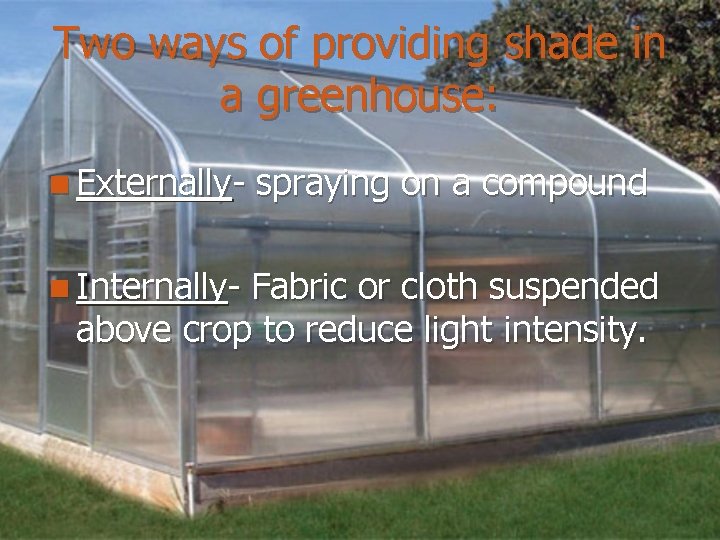 Two ways of providing shade in a greenhouse:

Externally- spraying on a compound

Internally- Fabric or cloth suspended above crop to reduce light intensity.